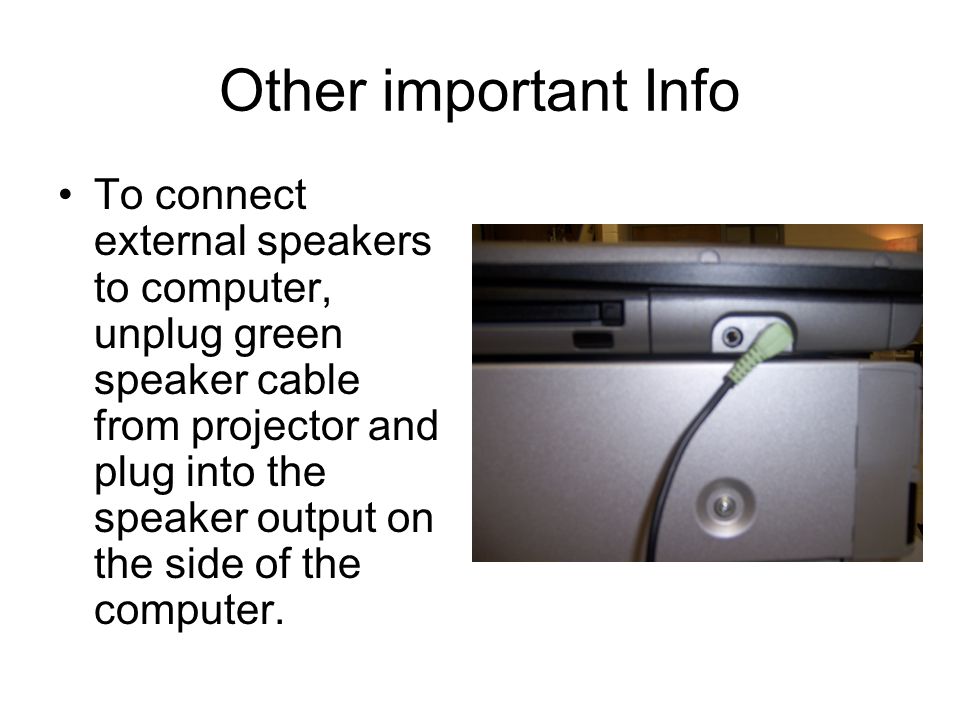 Other important Info

• To connect external speakers to computer, unplug green speaker cable from projector and plug into the speaker output on the side of the computer.